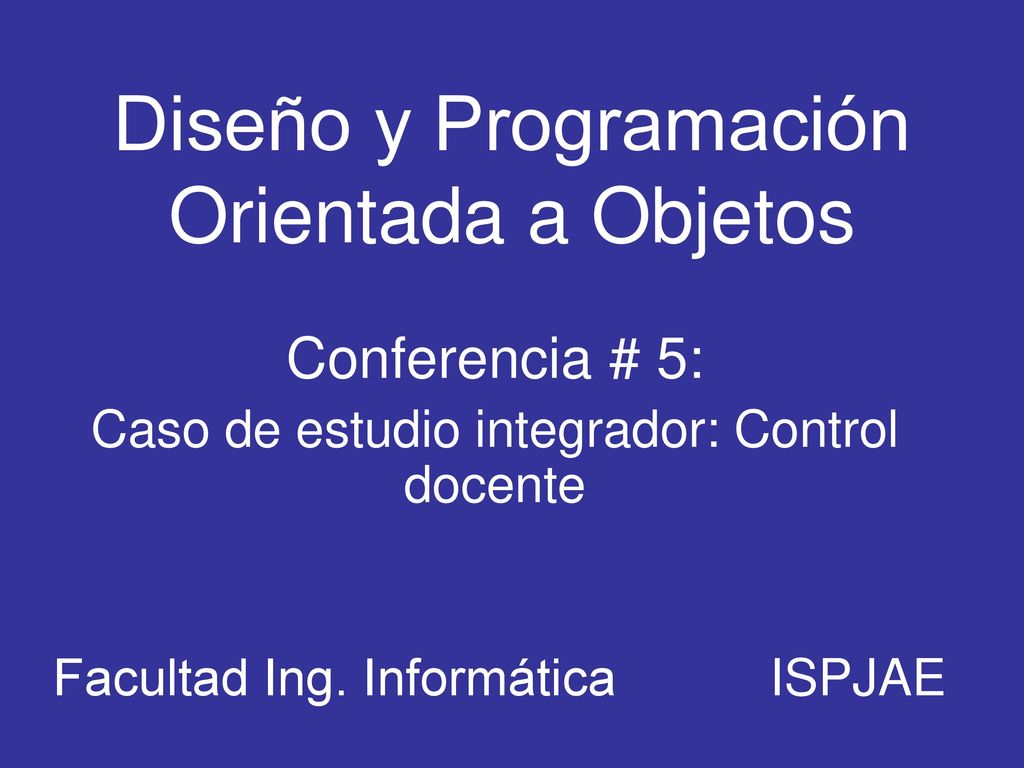 Diseño y Programación Orientada a Objetos

Conferencia # 5:

Caso de estudio integrador: Control docente

Facultad Ing. Informática ISPJAE